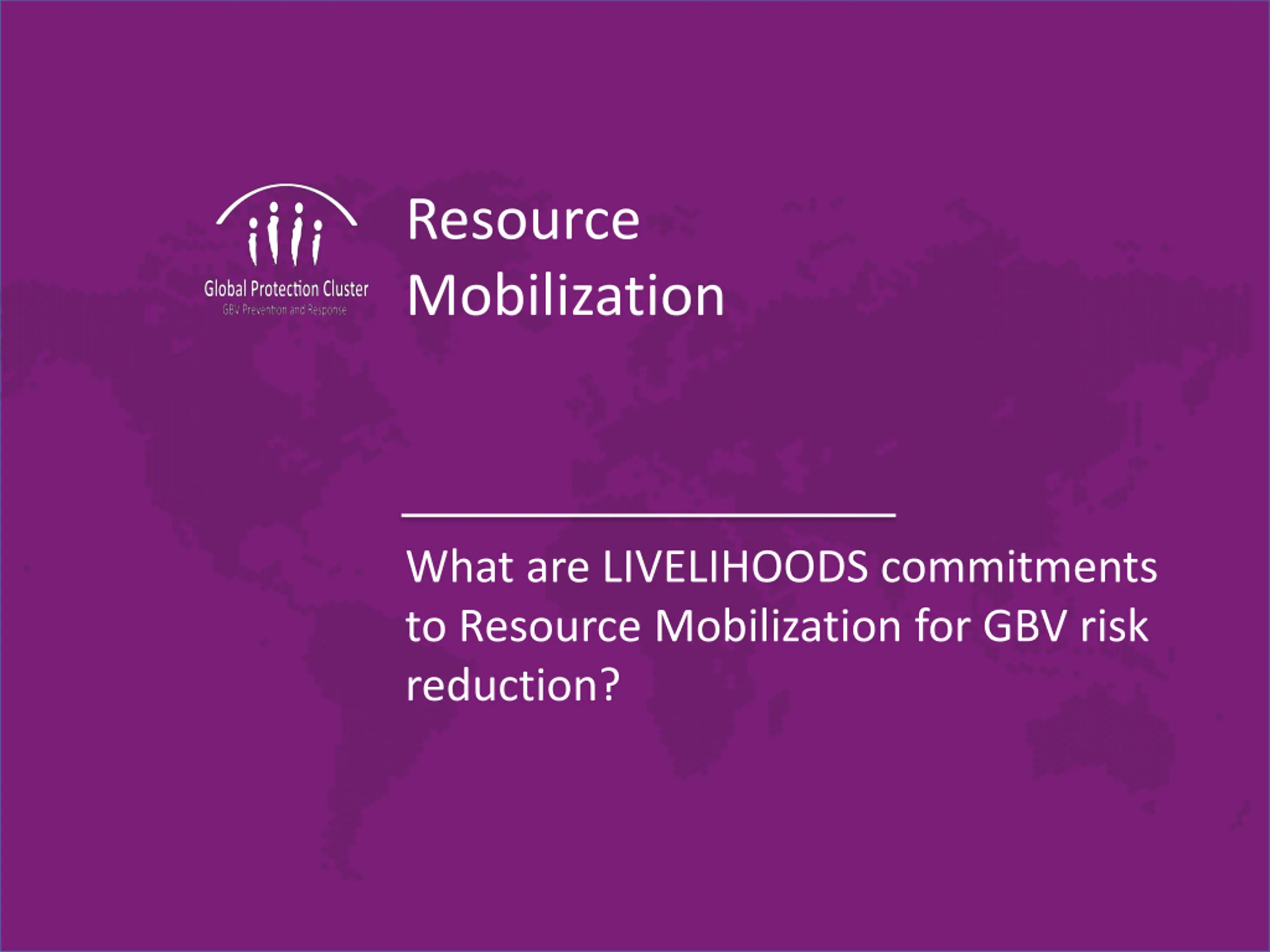 Global Protection Cluster
GBV Prevention and Response

Resource Mobilization

What are LIVELIHOODS commitments to Resource Mobilization for GBV risk reduction?